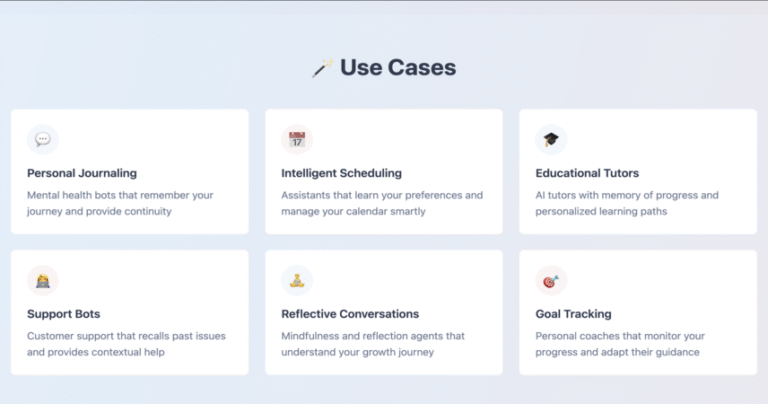 Use Cases

Personal Journaling
Mental health bots that remember your journey and provide continuity

Intelligent Scheduling
Assistants that learn your preferences and manage your calendar smartly

Educational Tutors
AI tutors with memory of progress and personalized learning paths

Support Bots
Customer support that recalls past issues and provides contextual help

Reflective Conversations
Mindfulness and reflection agents that understand your growth journey

Goal Tracking
Personal coaches that monitor your progress and adapt their guidance